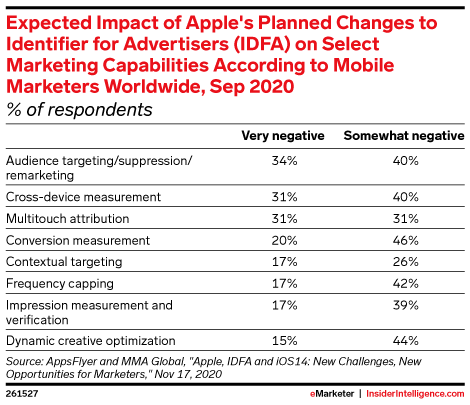 Expected Impact of Apple's Planned Changes to Identifier for Advertisers (IDFA) on Select Marketing Capabilities According to Mobile Marketers Worldwide, Sep 2020

% of respondents

| | Very negative | Somewhat negative |
|---|---|---|
| Audience targeting/suppression/ remarketing | 34% | 40% |
| Cross-device measurement | 31% | 40% |
| Multitouch attribution | 31% | 31% |
| Conversion measurement | 20% | 46% |
| Contextual targeting | 17% | 26% |
| Frequency capping | 17% | 42% |
| Impression measurement and verification | 17% | 39% |
| Dynamic creative optimization | 15% | 44% |

Source: AppsFlyer and MMA Global, "Apple, IDFA and iOS14: New Challenges, New Opportunities for Marketers," Nov 17, 2020

261527

eMarketer | InsiderIntelligence.com